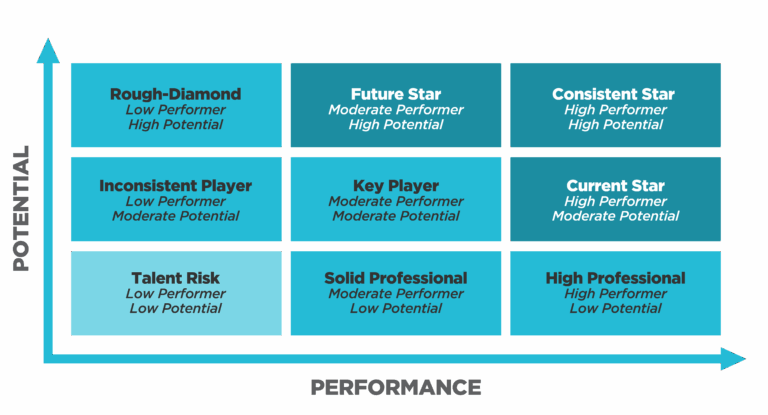 POTENTIAL

Rough-Diamond
Low Performer
High Potential

Future Star
Moderate Performer
High Potential

Consistent Star
High Performer
High Potential

Inconsistent Player
Low Performer
Moderate Potential

Key Player
Moderate Performer
Moderate Potential

Current Star
High Performer
Moderate Potential

Talent Risk
Low Performer
Low Potential

Solid Professional
Moderate Performer
Low Potential

High Professional
High Performer
Low Potential

PERFORMANCE